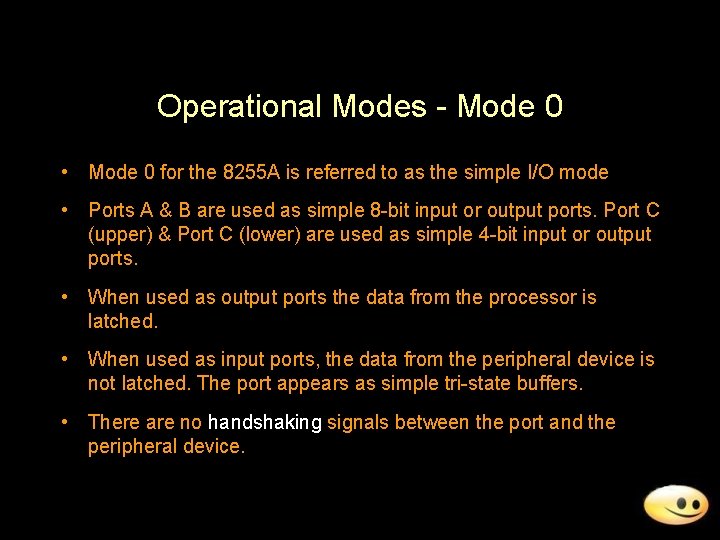 Operational Modes - Mode 0

• Mode 0 for the 8255A is referred to as the simple I/O mode

• Ports A & B are used as simple 8-bit input or output ports. Port C (upper) & Port C (lower) are used as simple 4-bit input or output ports.

• When used as output ports the data from the processor is latched.

• When used as input ports, the data from the peripheral device is not latched. The port appears as simple tri-state buffers.

• There are no handshaking signals between the port and the peripheral device.